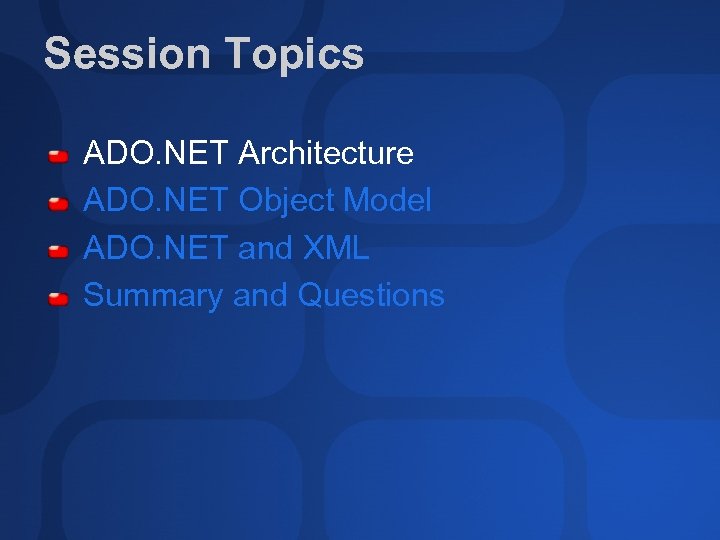 Session Topics

ADO.NET Architecture
ADO.NET Object Model
ADO.NET and XML
Summary and Questions